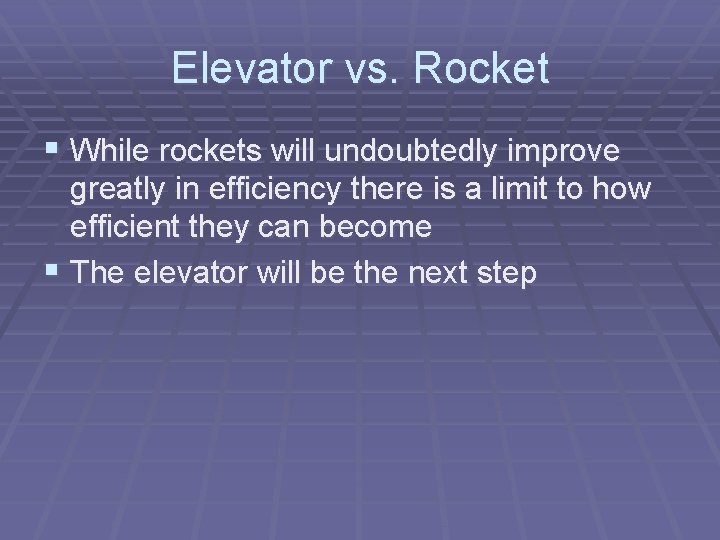 Elevator vs. Rocket

▪ While rockets will undoubtedly improve greatly in efficiency there is a limit to how efficient they can become
▪ The elevator will be the next step